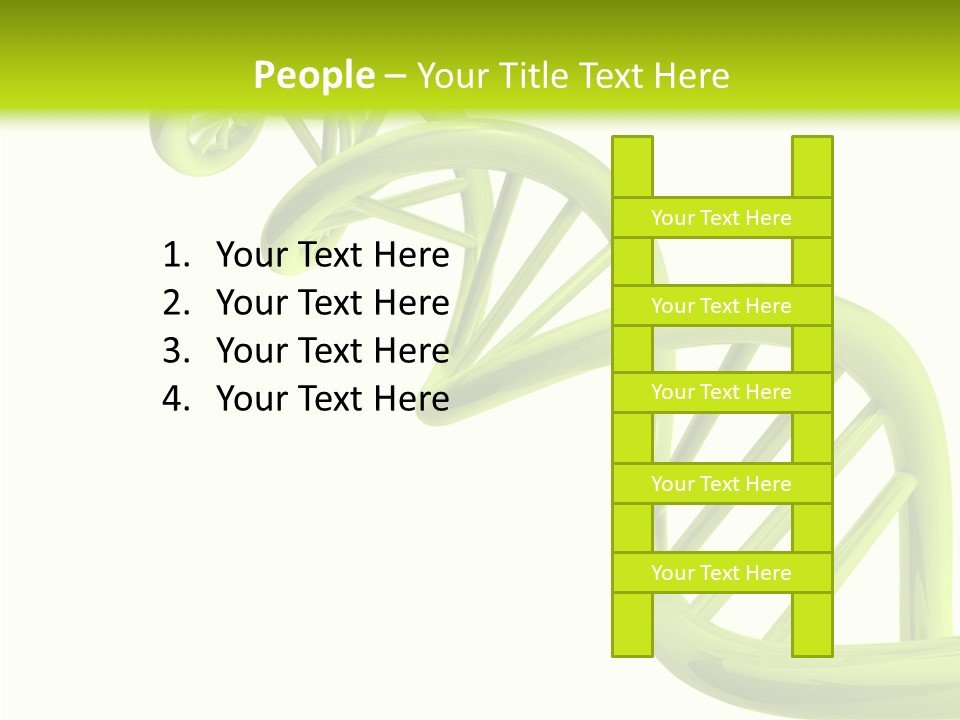 People – Your Title Text Here

1. Your Text Here
2. Your Text Here
3. Your Text Here
4. Your Text Here

Your Text Here

Your Text Here

Your Text Here

Your Text Here

Your Text Here